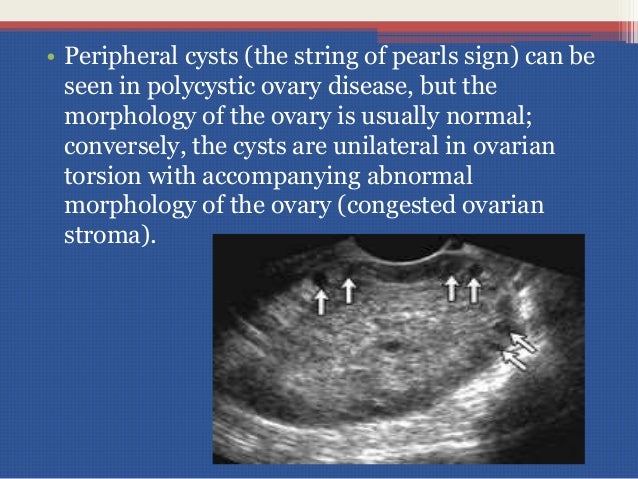 • Peripheral cysts (the string of pearls sign) can be seen in polycystic ovary disease, but the morphology of the ovary is usually normal; conversely, the cysts are unilateral in ovarian torsion with accompanying abnormal morphology of the ovary (congested ovarian stroma).